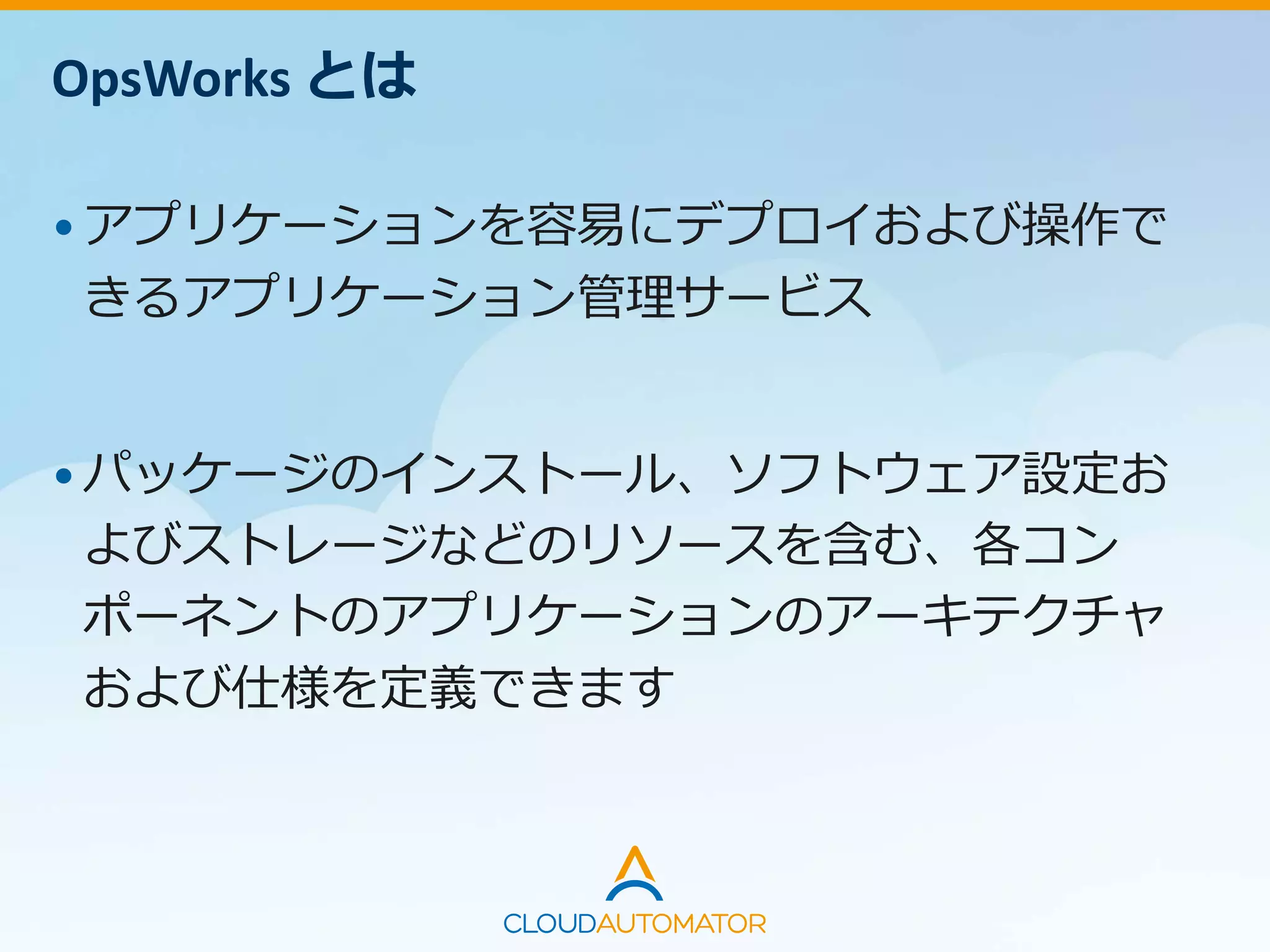 OpsWorks とは

• アプリケーションを容易にデプロイおよび操作できるアプリケーション管理サービス

• パッケージのインストール、ソフトウェア設定およびストレージなどのリソースを含む、各コンポーネントのアプリケーションのアーキテクチャおよび仕様を定義できます

CLOUDAUTOMATOR